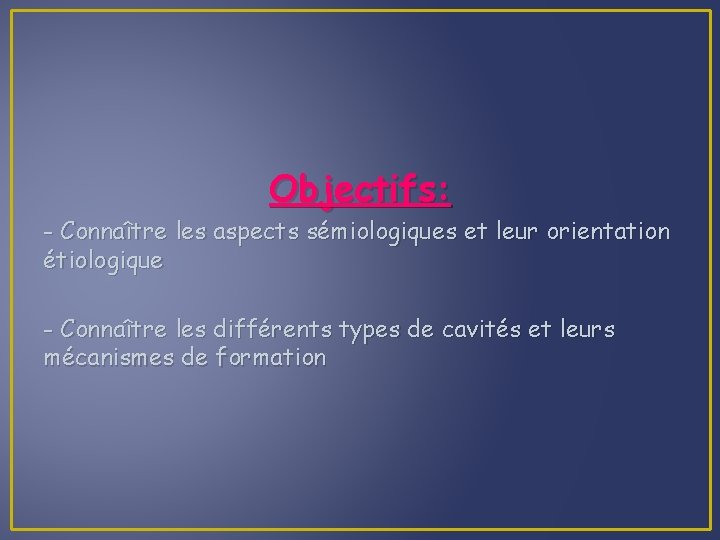 Objectifs:

- Connaître les aspects sémiologiques et leur orientation étiologique

- Connaître les différents types de cavités et leurs mécanismes de formation